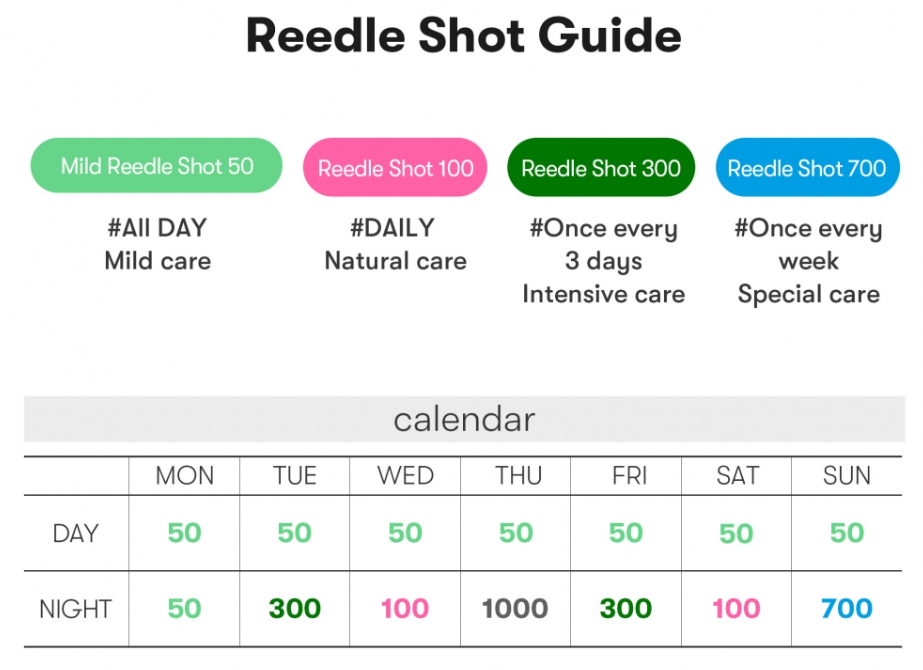 Reedle Shot Guide

Mild Reedle Shot 50
#All DAY
Mild care

Reedle Shot 100
#DAILY
Natural care

Reedle Shot 300
#Once every 3 days
Intensive care

Reedle Shot 700
#Once every week
Special care

calendar

| | MON | TUE | WED | THU | FRI | SAT | SUN |
|---|---|---|---|---|---|---|---|
| DAY | 50 | 50 | 50 | 50 | 50 | 50 | 50 |
| NIGHT | 50 | 300 | 100 | 1000 | 300 | 100 | 700 |